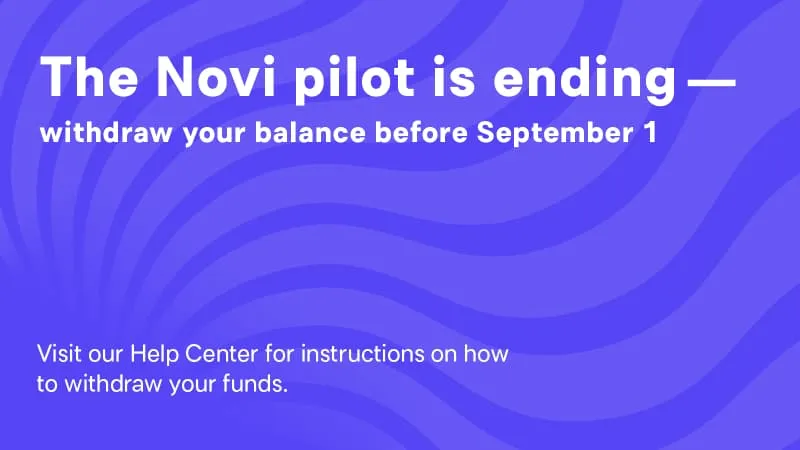 The Novi pilot is ending —
withdraw your balance before September 1

Visit our Help Center for instructions on how to withdraw your funds.